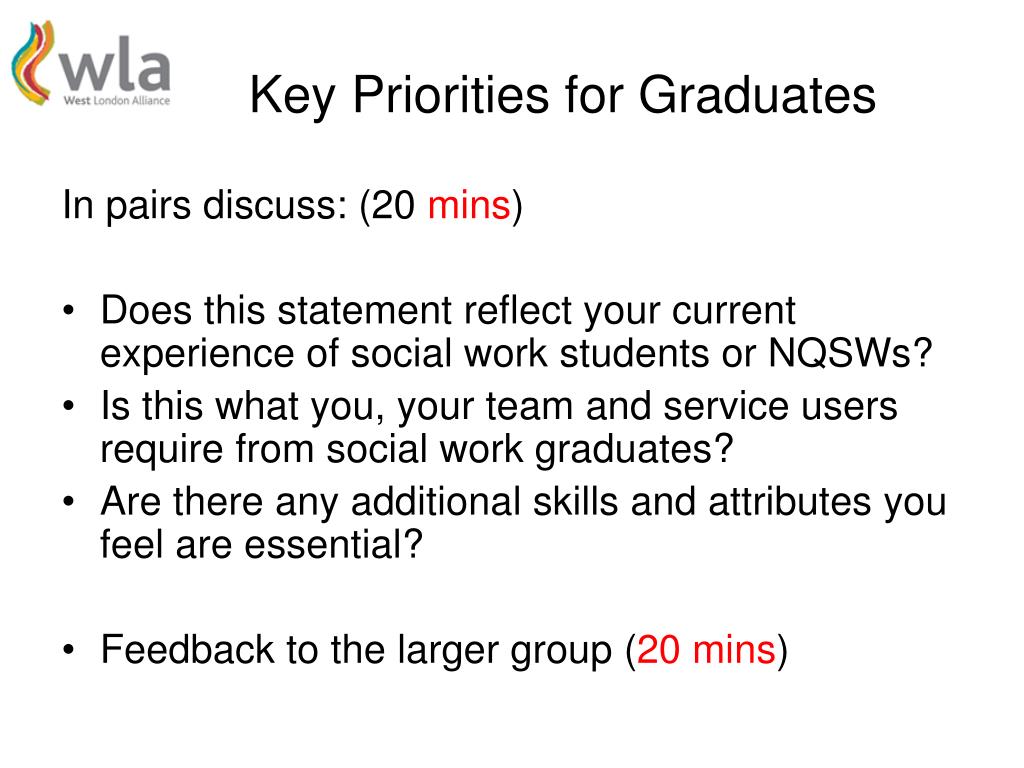 wla
West London Alliance

Key Priorities for Graduates

In pairs discuss: (20 mins)

• Does this statement reflect your current experience of social work students or NQSWs?
• Is this what you, your team and service users require from social work graduates?
• Are there any additional skills and attributes you feel are essential?

• Feedback to the larger group (20 mins)